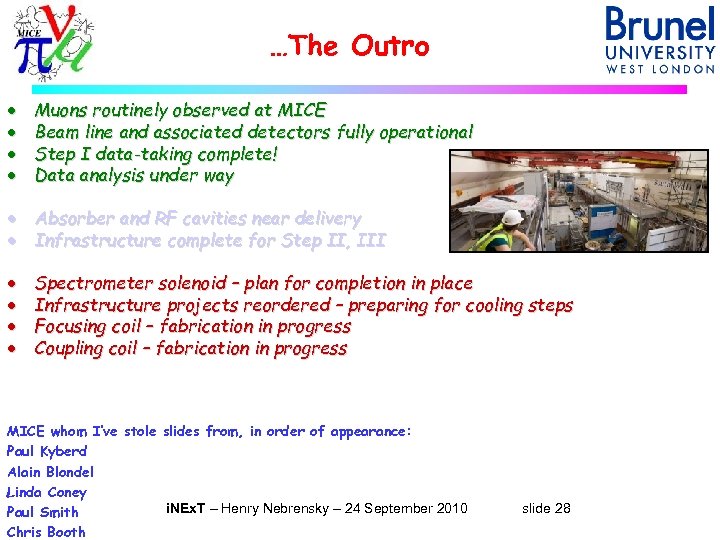 MICE

…The Outro

Brunel UNIVERSITY WEST LONDON

• Muons routinely observed at MICE
• Beam line and associated detectors fully operational
• Step I data-taking complete!
• Data analysis under way

• Absorber and RF cavities near delivery
• Infrastructure complete for Step II, III

• Spectrometer solenoid – plan for completion in place
• Infrastructure projects reordered – preparing for cooling steps
• Focusing coil – fabrication in progress
• Coupling coil – fabrication in progress

MICE whom I've stole slides from, in order of appearance:
Paul Kyberd
Alain Blondel
Linda Coney
Paul Smith
Chris Booth

iNExT – Henry Nebrensky – 24 September 2010 slide 28